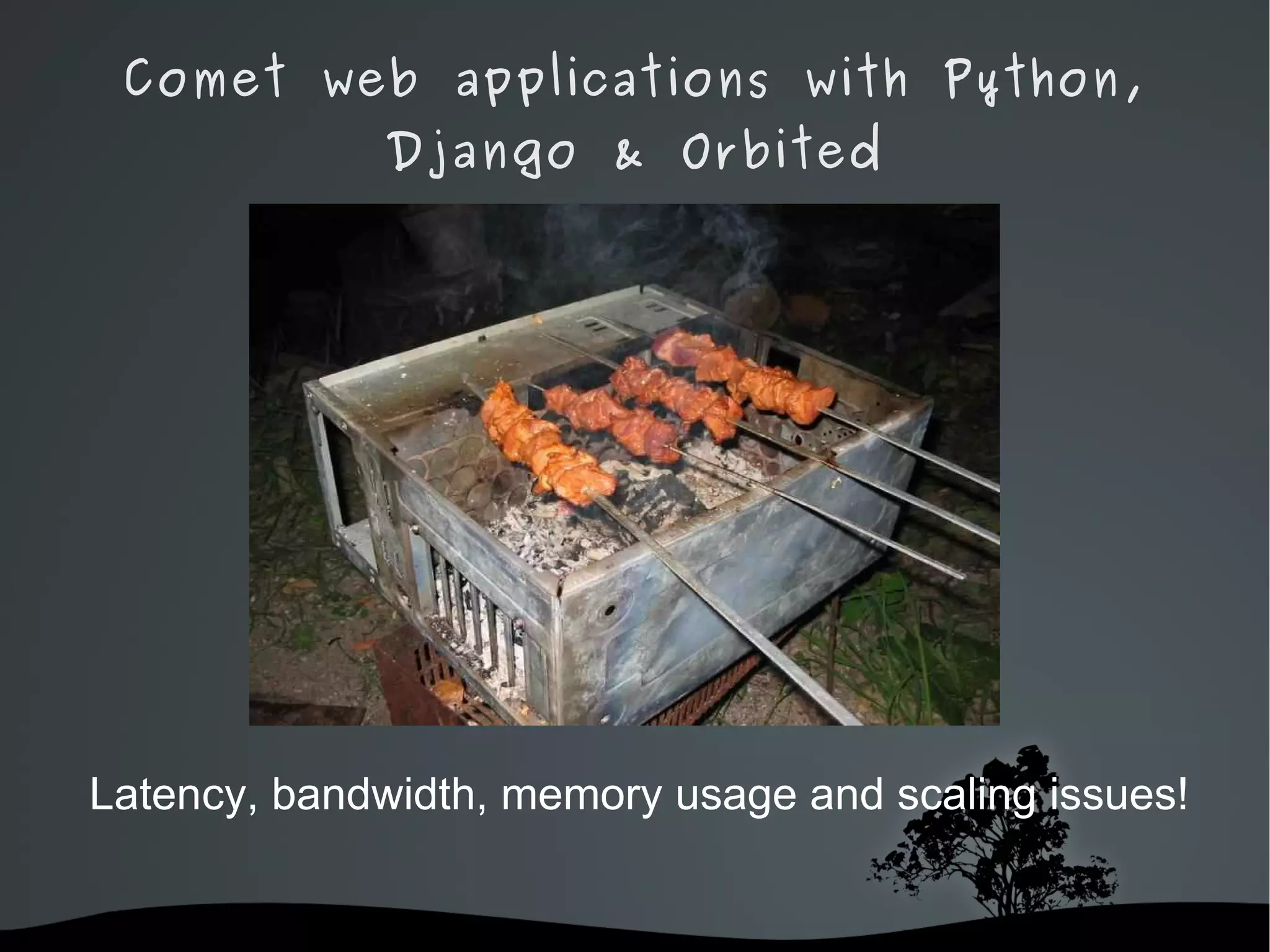 Comet web applications with Python, Django & Orbited

Latency, bandwidth, memory usage and scaling issues!